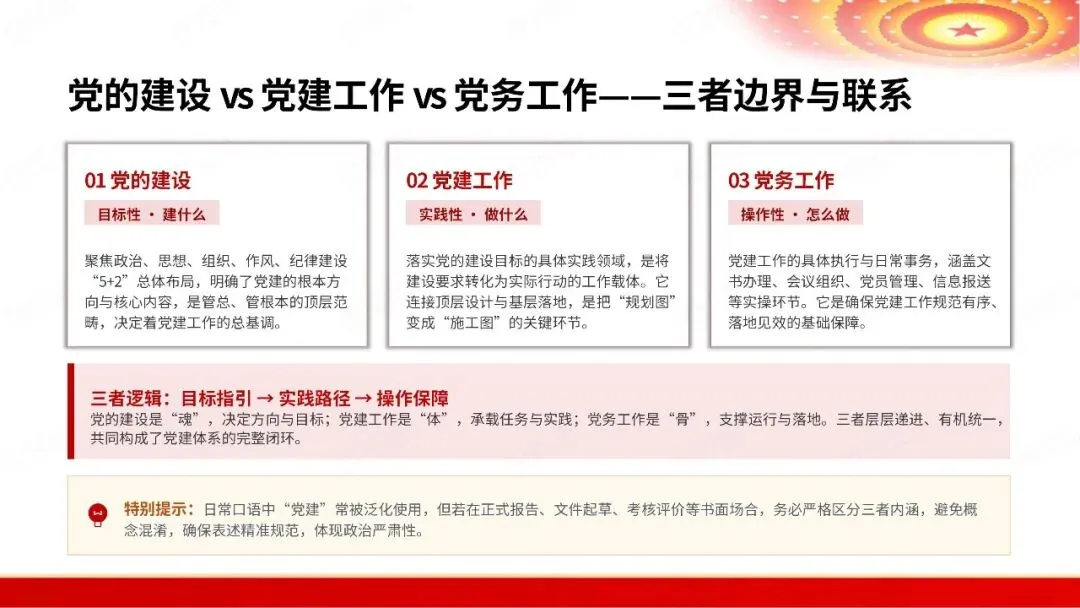 党的建设 vs 党建工作 vs 党务工作——三者边界与联系

01 党的建设

目标性 · 建什么

聚焦政治、思想、组织、作风、纪律建设“5+2”总体布局，明确了党建的根本方向与核心内容，是管总、管根本的顶层范畴，决定着党建工作的总基调。

02 党建工作

实践性 · 做什么

落实党的建设目标的具体实践领域，是将建设要求转化为实际行动的工作载体。它连接顶层设计与基层落地，是把“规划图”变成“施工图”的关键环节。

03 党务工作

操作性 · 怎么做

党建工作的具体执行与日常事务，涵盖文书办理、会议组织、党员管理、信息报送等实操环节。它是确保党建工作规范有序、落地见效的基础保障。

三者逻辑：目标指引 → 实践路径 → 操作保障

党的建设是“魂”，决定方向与目标；党建工作是“体”，承载任务与实践；党务工作是“骨”，支撑运行与落地。三者层层递进、有机统一，共同构成了党建体系的完整闭环。

特别提示：日常口语中“党建”常被泛化使用，但若在正式报告、文件起草、考核评价等书面场合，务必严格区分三者内涵，避免概念混淆，确保表述精准规范，体现政治严肃性。